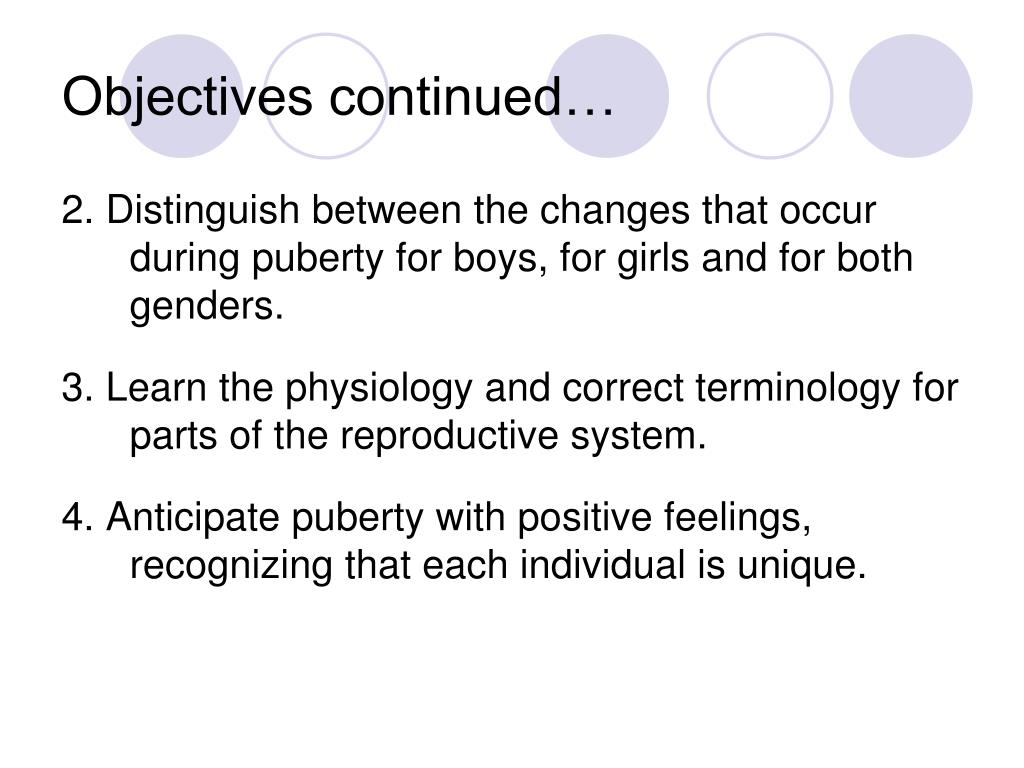 Objectives continued…

2. Distinguish between the changes that occur during puberty for boys, for girls and for both genders.

3. Learn the physiology and correct terminology for parts of the reproductive system.

4. Anticipate puberty with positive feelings, recognizing that each individual is unique.